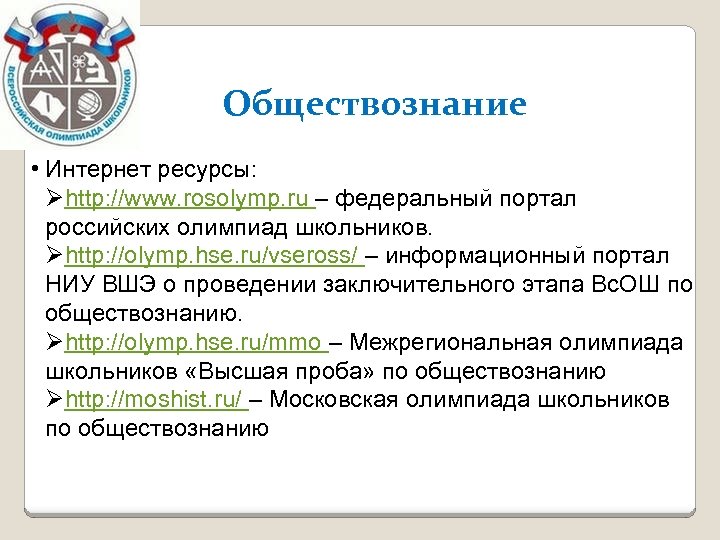 ВСЕРОССИЙСКАЯ ОЛИМПИАДА ШКОЛЬНИКОВ

Обществознание

• Интернет ресурсы:
➢http://www.rosolymp.ru – федеральный портал российских олимпиад школьников.
➢http://olymp.hse.ru/vseross/ – информационный портал НИУ ВШЭ о проведении заключительного этапа ВсОШ по обществознанию.
➢http://olymp.hse.ru/mmo – Межрегиональная олимпиада школьников «Высшая проба» по обществознанию
➢http://moshist.ru/ – Московская олимпиада школьников по обществознанию